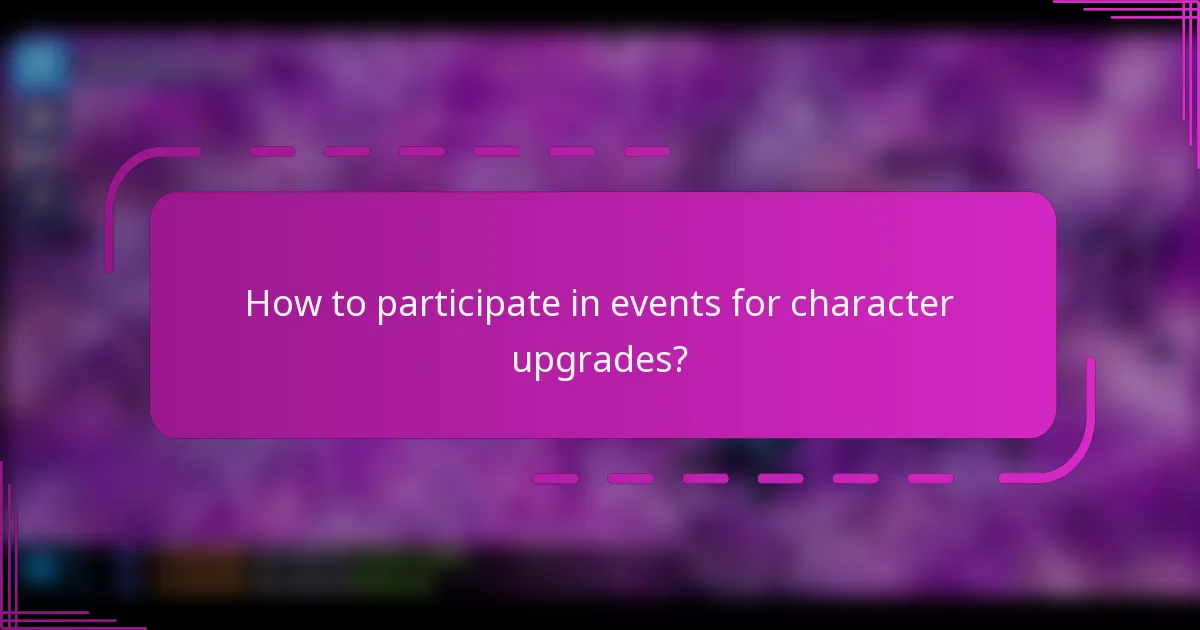 How to participate in events for character upgrades?